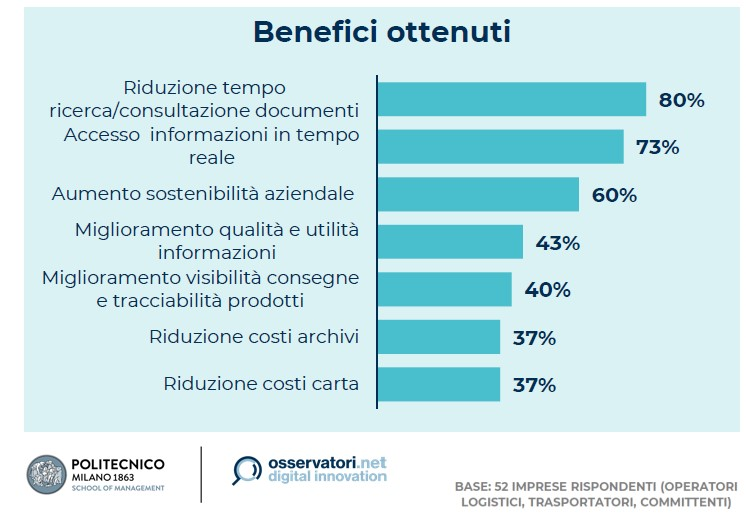 Benefici ottenuti

Riduzione tempo ricerca/consultazione documenti 80%

Accesso informazioni in tempo reale 73%

Aumento sostenibilità aziendale 60%

Miglioramento qualità e utilità informazioni 43%

Miglioramento visibilità consegne e tracciabilità prodotti 40%

Riduzione costi archivi 37%

Riduzione costi carta 37%

POLITECNICO MILANO 1863 SCHOOL OF MANAGEMENT

osservatori.net digital innovation

BASE: 52 IMPRESE RISPONDENTI (OPERATORI LOGISTICI, TRASPORTATORI, COMMITTENTI)